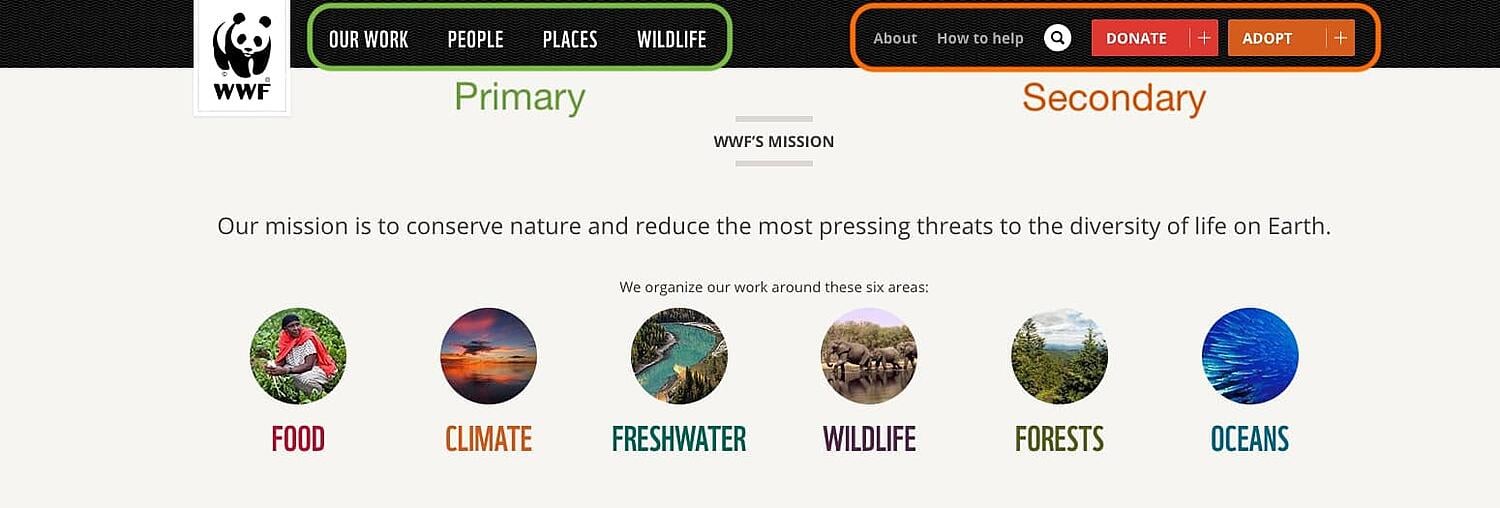 WWF

OUR WORK PEOPLE PLACES WILDLIFE

About How to help DONATE + ADOPT +

Primary

Secondary

WWF'S MISSION

Our mission is to conserve nature and reduce the most pressing threats to the diversity of life on Earth.

We organize our work around these six areas:

FOOD CLIMATE FRESHWATER WILDLIFE FORESTS OCEANS